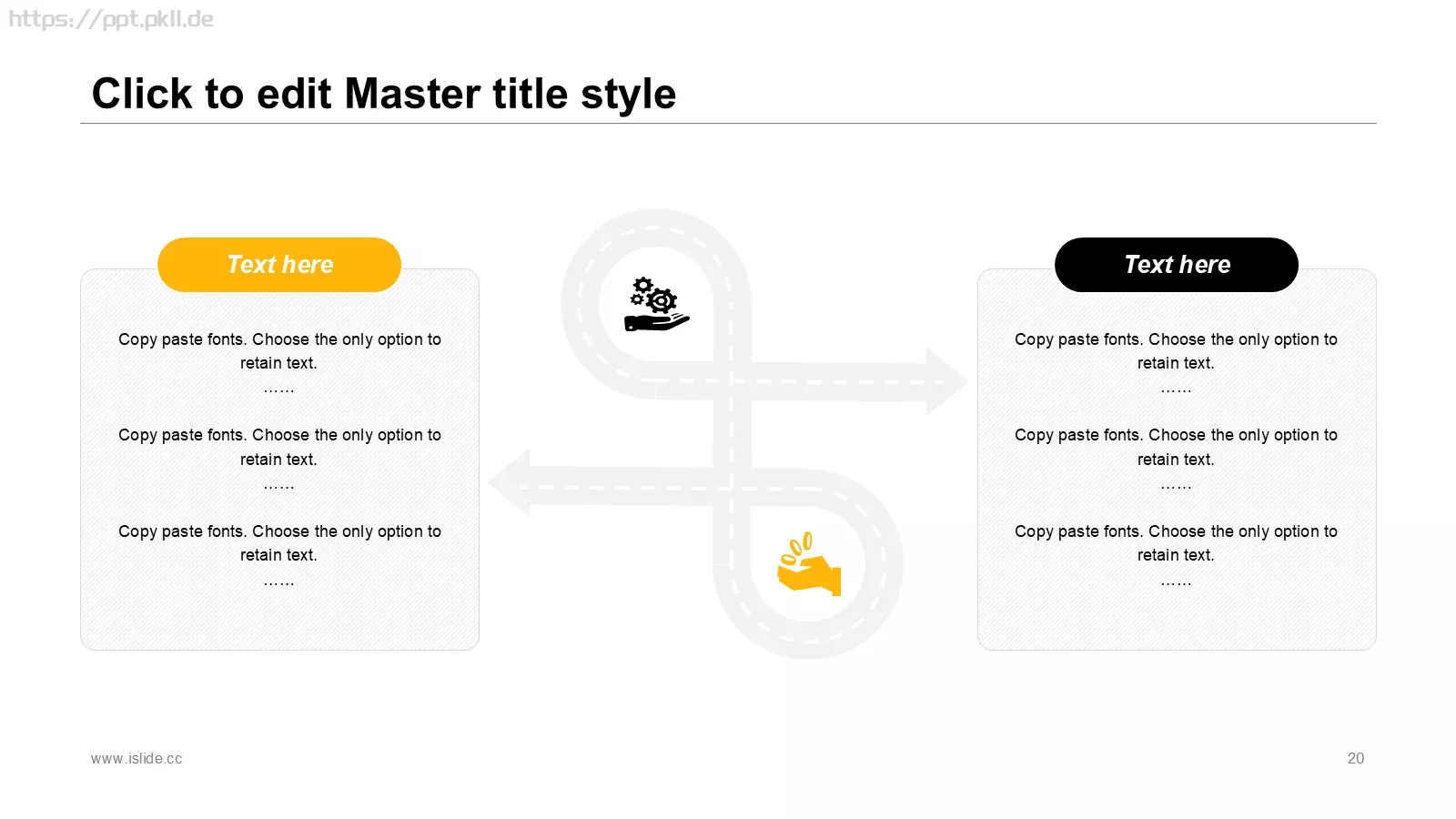 https://ppt.pkll.de

Click to edit Master title style

Text here

Copy paste fonts. Choose the only option to retain text.
……

Copy paste fonts. Choose the only option to retain text.
……

Copy paste fonts. Choose the only option to retain text.
……

Text here

Copy paste fonts. Choose the only option to retain text.
……

Copy paste fonts. Choose the only option to retain text.
……

Copy paste fonts. Choose the only option to retain text.
……

www.islide.cc

20